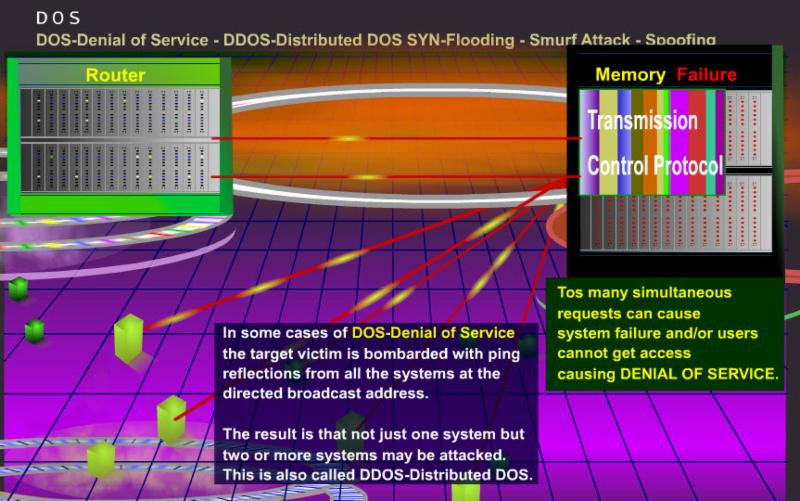 DOS

DOS-Denial of Service - DDOS-Distributed DOS SYN-Flooding - Smurf Attack - Spoofing

Router

Memory Failure

Transmission

Control Protocol

Tos many simultaneous requests can cause system failure and/or users cannot get access causing DENIAL OF SERVICE.

In some cases of DOS-Denial of Service the target victim is bombarded with ping reflections from all the systems at the directed broadcast address.

The result is that not just one system but two or more systems may be attacked. This is also called DDOS-Distributed DOS.